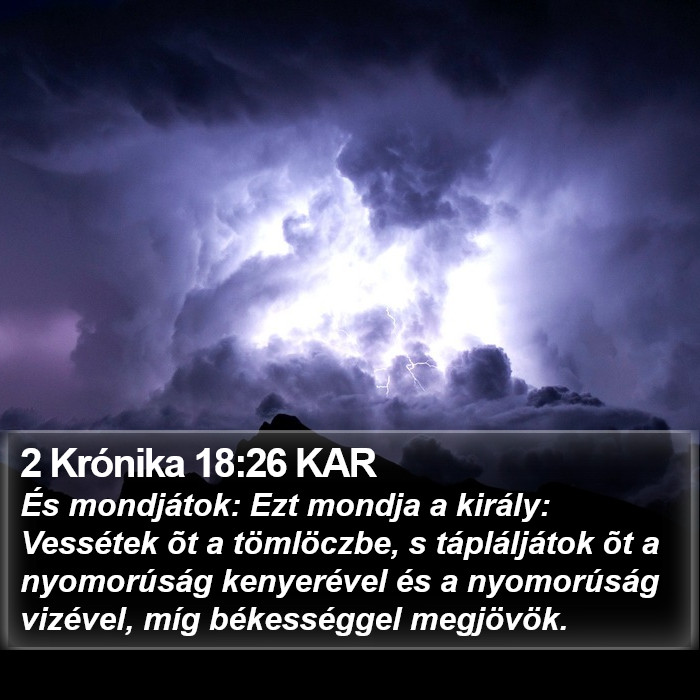 2 Krónika 18:26 KAR
És mondjátok: Ezt mondja a király: Vessétek õt a tömlöczbe, s tápláljátok õt a nyomorúság kenyerével és a nyomorúság vizével, míg békességgel megjövök.